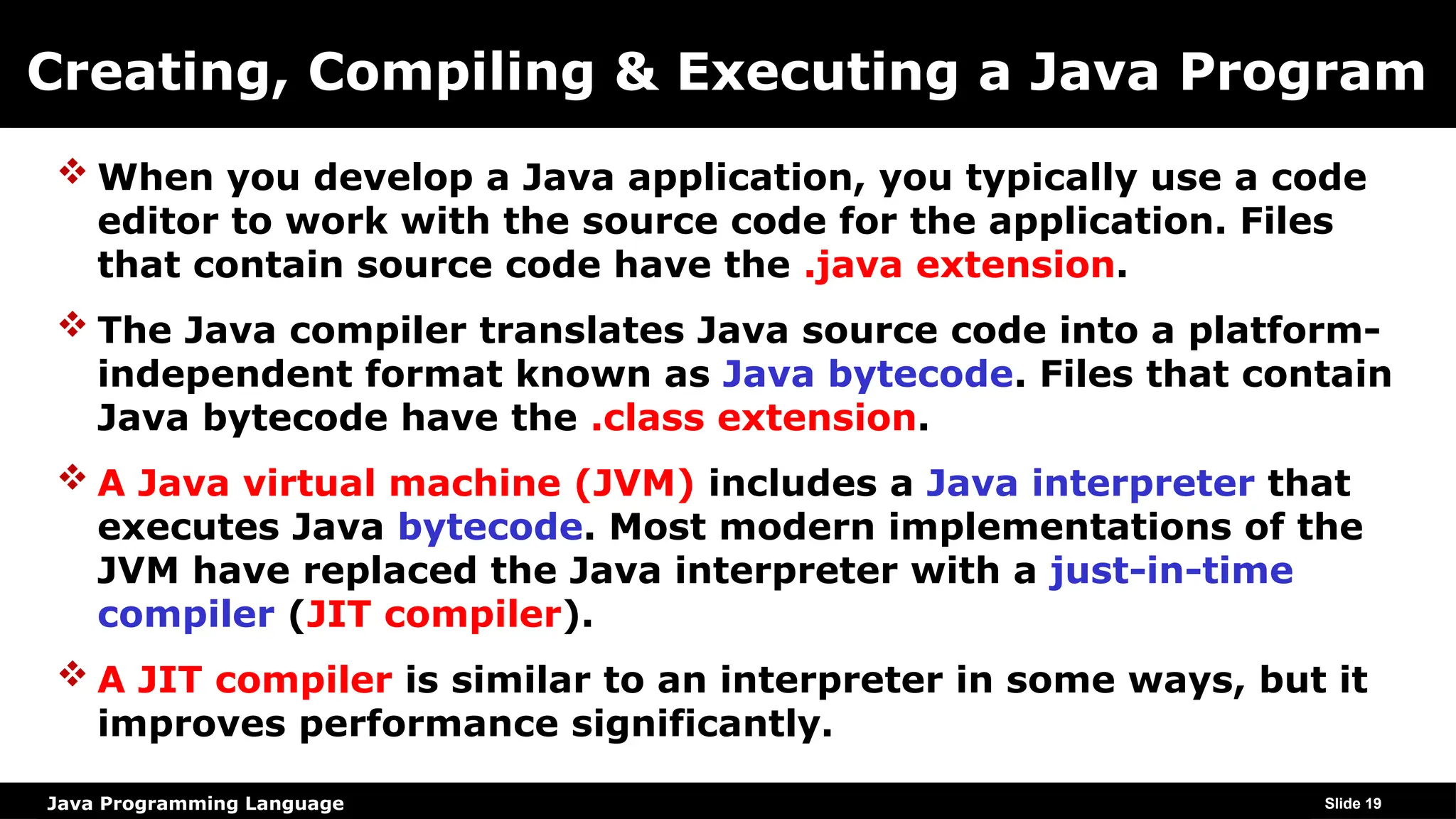 Creating, Compiling & Executing a Java Program

❖ When you develop a Java application, you typically use a code editor to work with the source code for the application. Files that contain source code have the .java extension.

❖ The Java compiler translates Java source code into a platform-independent format known as Java bytecode. Files that contain Java bytecode have the .class extension.

❖ A Java virtual machine (JVM) includes a Java interpreter that executes Java bytecode. Most modern implementations of the JVM have replaced the Java interpreter with a just-in-time compiler (JIT compiler).

❖ A JIT compiler is similar to an interpreter in some ways, but it improves performance significantly.

Java Programming Language

Slide 19